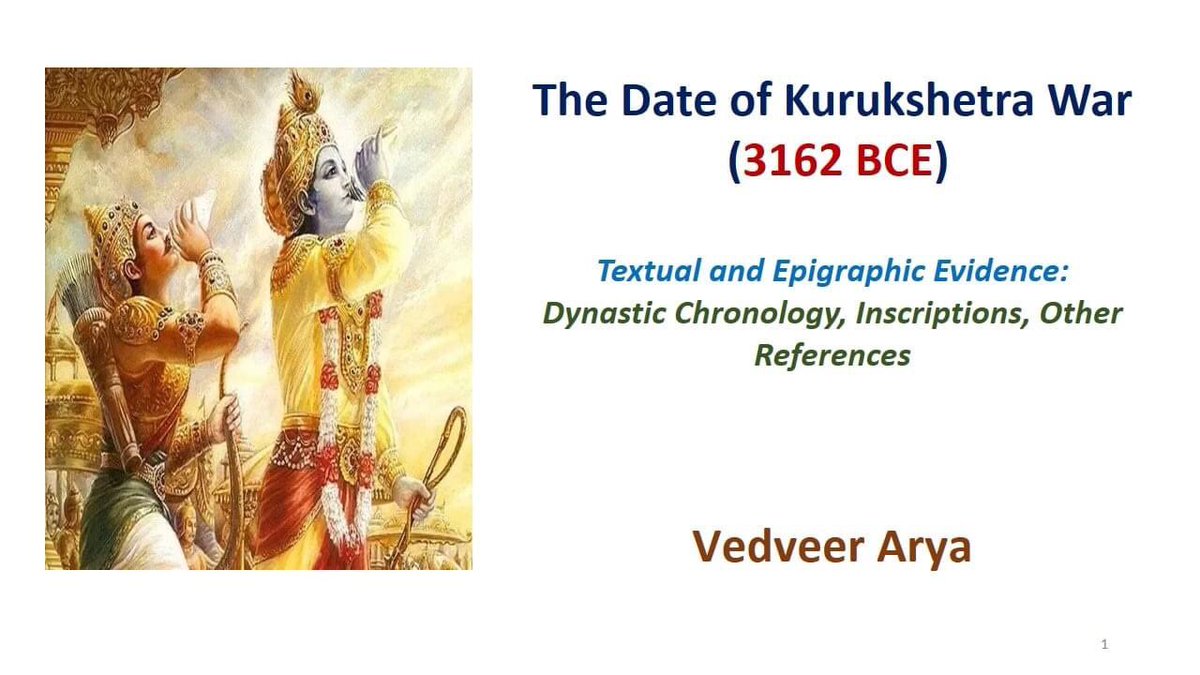 The Date of Kurukshetra War
(3162 BCE)

Textual and Epigraphic Evidence:
Dynastic Chronology, Inscriptions, Other References

Vedveer Arya

1